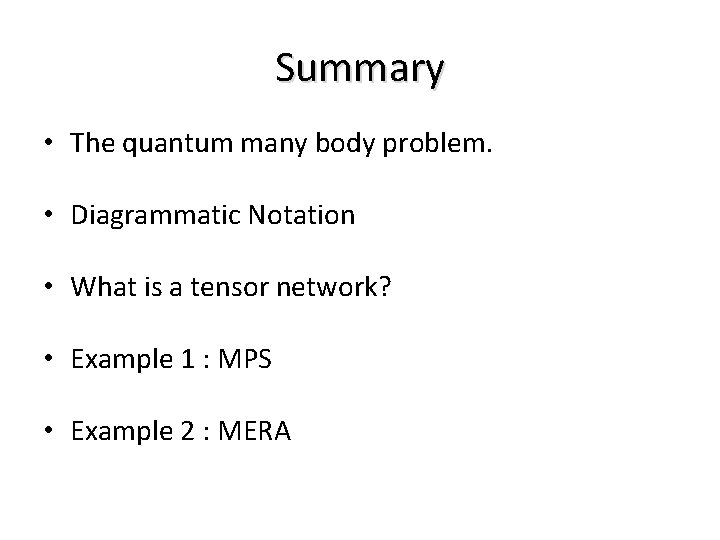 Summary

• The quantum many body problem.

• Diagrammatic Notation

• What is a tensor network?

• Example 1 : MPS

• Example 2 : MERA